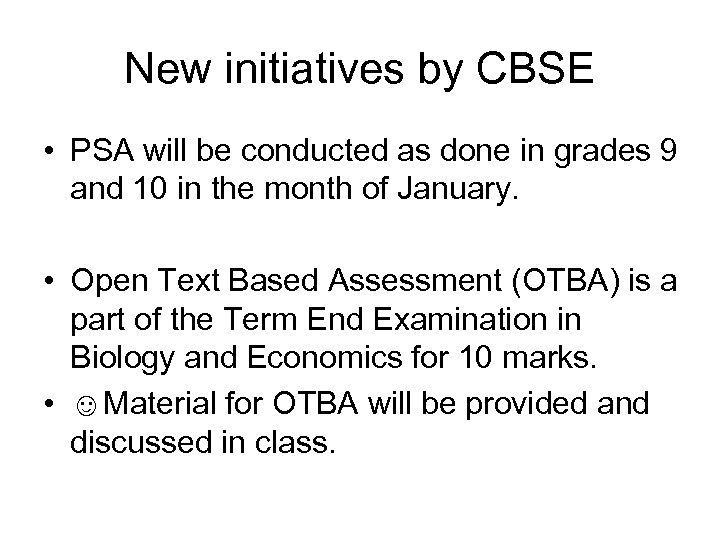 New initiatives by CBSE

• PSA will be conducted as done in grades 9 and 10 in the month of January.

• Open Text Based Assessment (OTBA) is a part of the Term End Examination in Biology and Economics for 10 marks.

• ☺Material for OTBA will be provided and discussed in class.